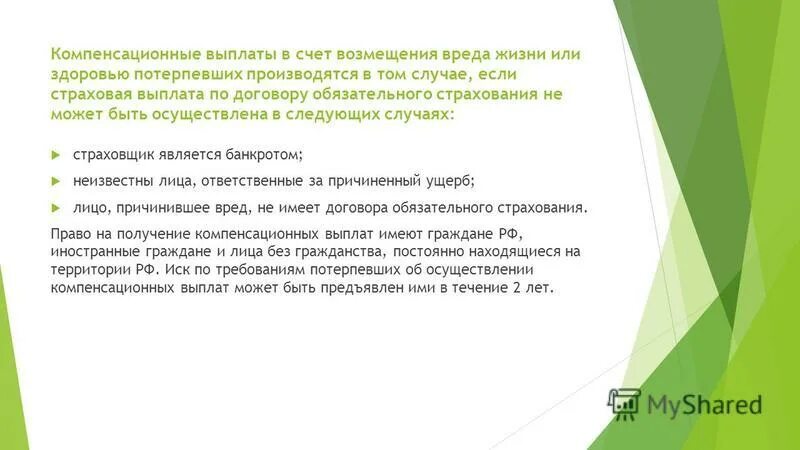 Компенсационные выплаты в счет возмещения вреда жизни или здоровью потерпевших производятся в том случае, если страховая выплата по договору обязательного страхования не может быть осуществлена в следующих случаях:

страховщик является банкротом;

неизвестны лица, ответственные за причиненный ущерб;

лицо, причинившее вред, не имеет договора обязательного страхования.

Право на получение компенсационных выплат имеют граждане РФ, иностранные граждане и лица без гражданства, постоянно находящиеся на территории РФ. Иск по требованиям потерпевших об осуществлении компенсационных выплат может быть предъявлен ими в течение 2 лет.

MyShared